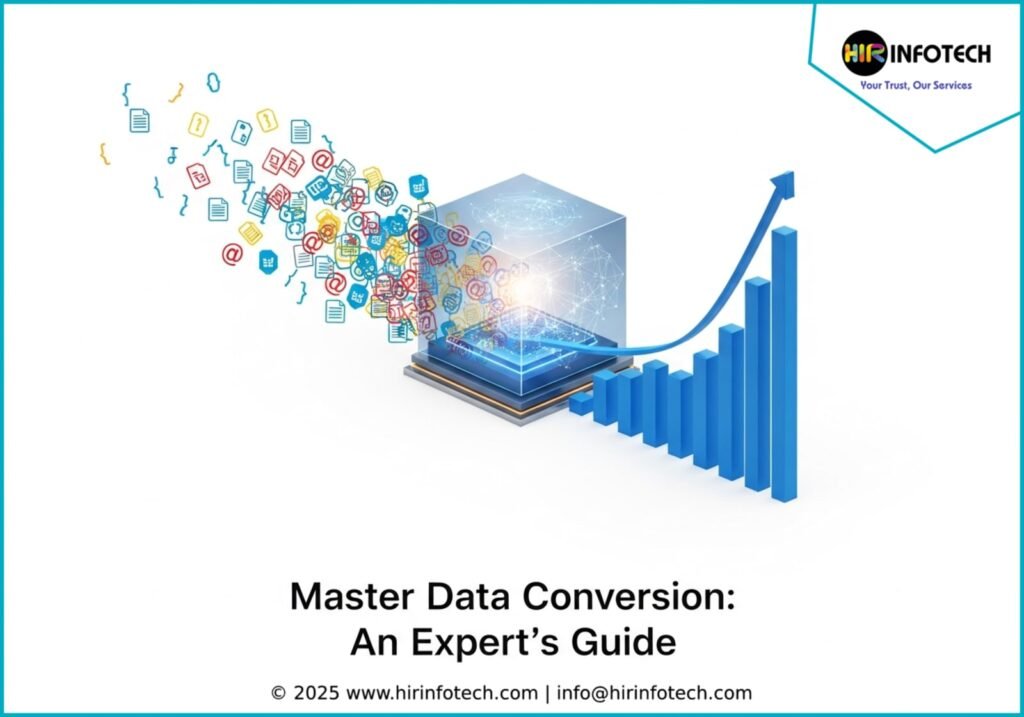 HIR INFOTECH
Your Trust, Our Services

Master Data Conversion:
An Expert's Guide

© 2025 www.hirinfotech.com | info@hirinfotech.com